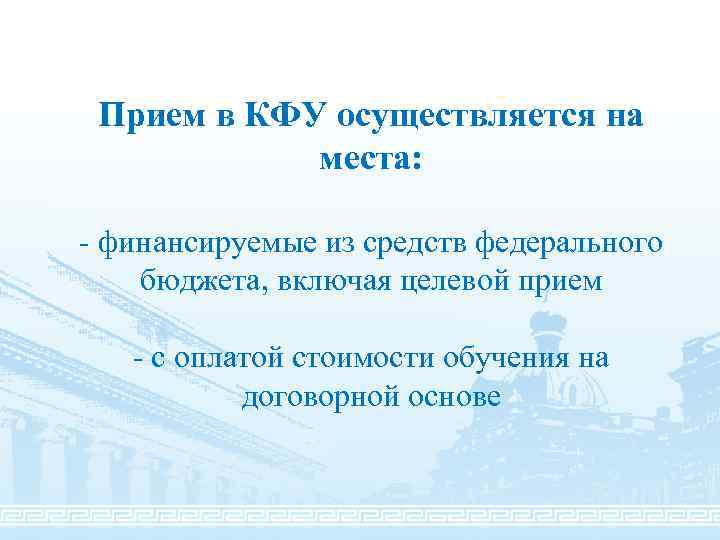 Прием в КФУ осуществляется на места:

- финансируемые из средств федерального бюджета, включая целевой прием

- с оплатой стоимости обучения на договорной основе